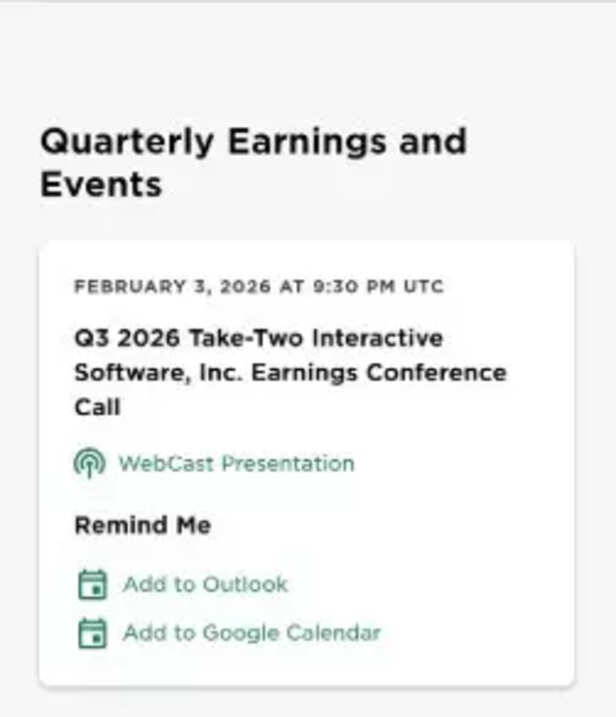 Quarterly Earnings and Events

FEBRUARY 3, 2026 AT 9:30 PM UTC

Q3 2026 Take-Two Interactive Software, Inc. Earnings Conference Call

WebCast Presentation

Remind Me

Add to Outlook

Add to Google Calendar